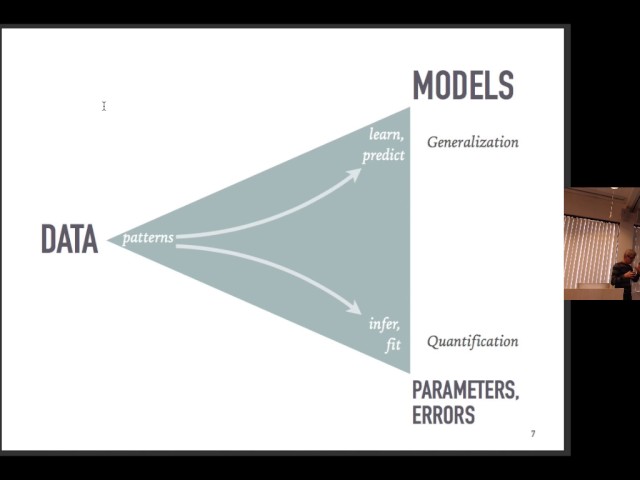 MODELS

learn, predict

Generalization

DATA

patterns

infer, fit

Quantification

PARAMETERS, ERRORS

7